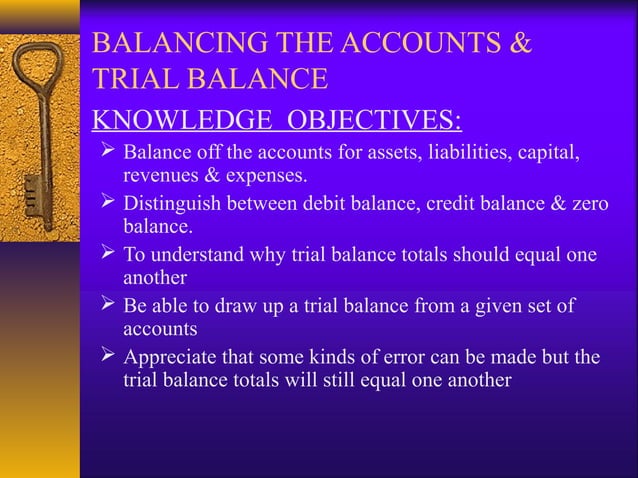 BALANCING THE ACCOUNTS & TRIAL BALANCE

KNOWLEDGE OBJECTIVES:

➢ Balance off the accounts for assets, liabilities, capital, revenues & expenses.

➢ Distinguish between debit balance, credit balance & zero balance.

➢ To understand why trial balance totals should equal one another

➢ Be able to draw up a trial balance from a given set of accounts

➢ Appreciate that some kinds of error can be made but the trial balance totals will still equal one another